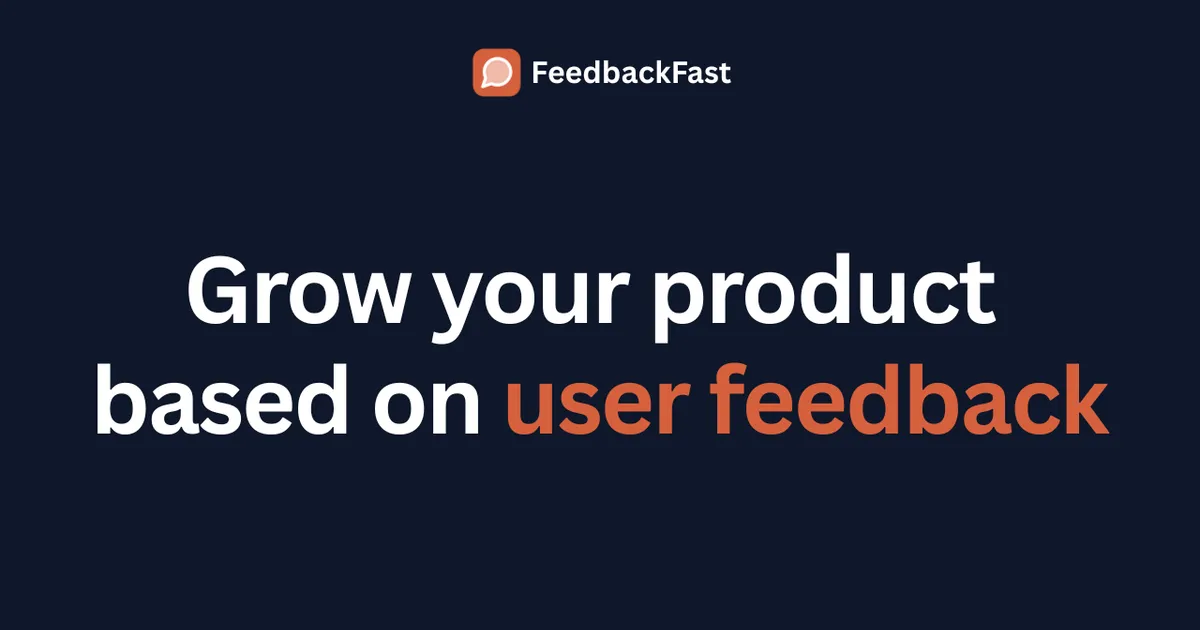 FeedbackFast

Grow your product based on user feedback